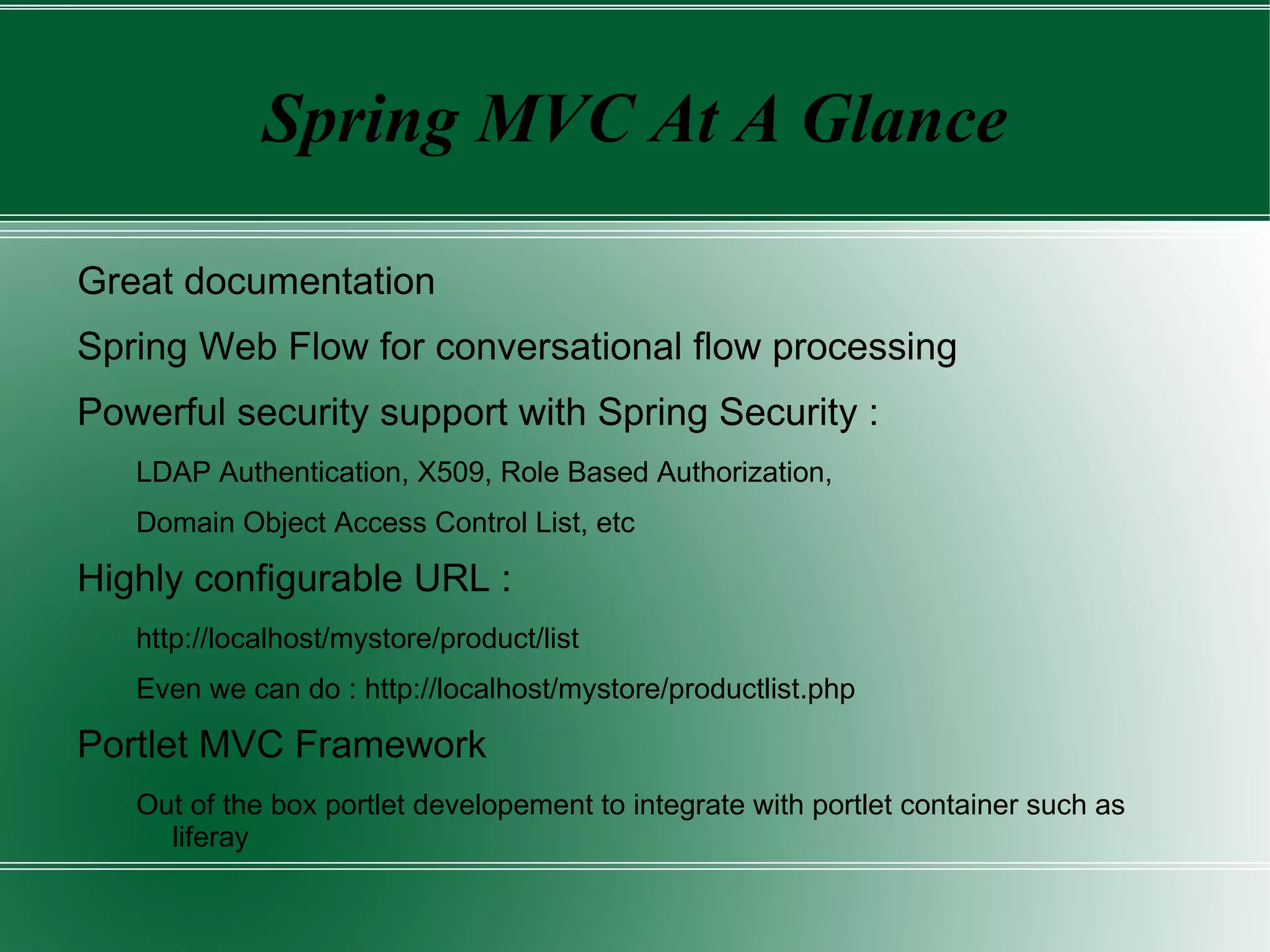 Spring MVC At A Glance

Great documentation

Spring Web Flow for conversational flow processing

Powerful security support with Spring Security :

LDAP Authentication, X509, Role Based Authorization,

Domain Object Access Control List, etc

Highly configurable URL :

http://localhost/mystore/product/list

Even we can do : http://localhost/mystore/productlist.php

Portlet MVC Framework

Out of the box portlet developement to integrate with portlet container such as liferay